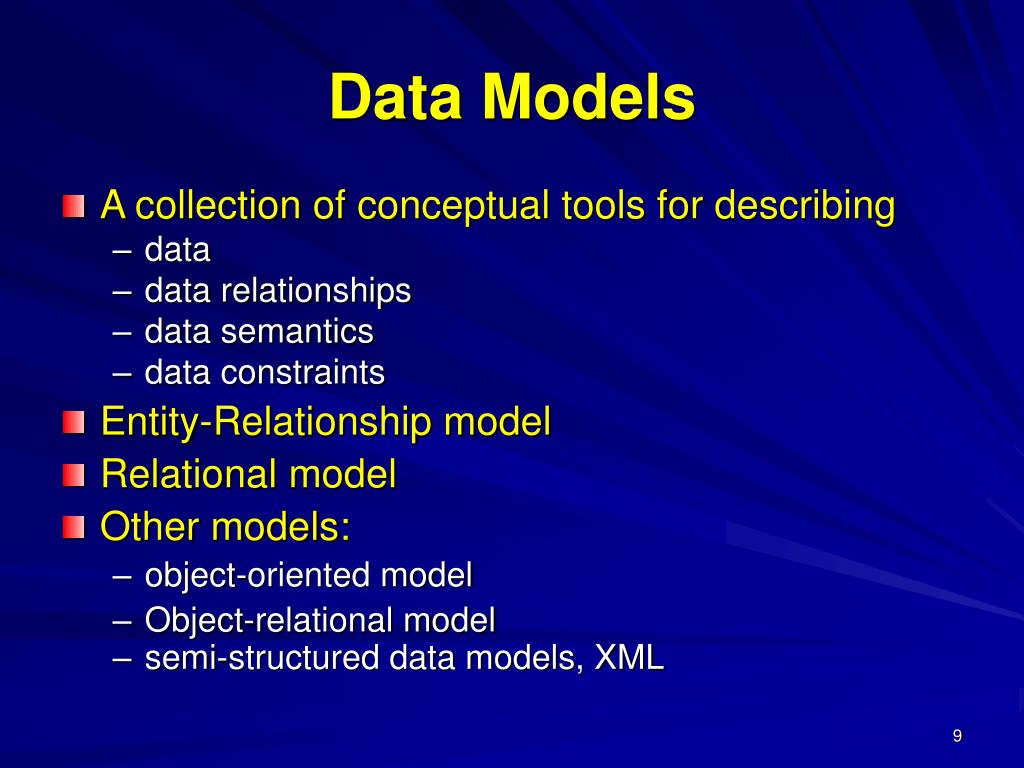 Data Models

A collection of conceptual tools for describing
– data
– data relationships
– data semantics
– data constraints

Entity-Relationship model

Relational model

Other models:
– object-oriented model
– Object-relational model
– semi-structured data models, XML

9